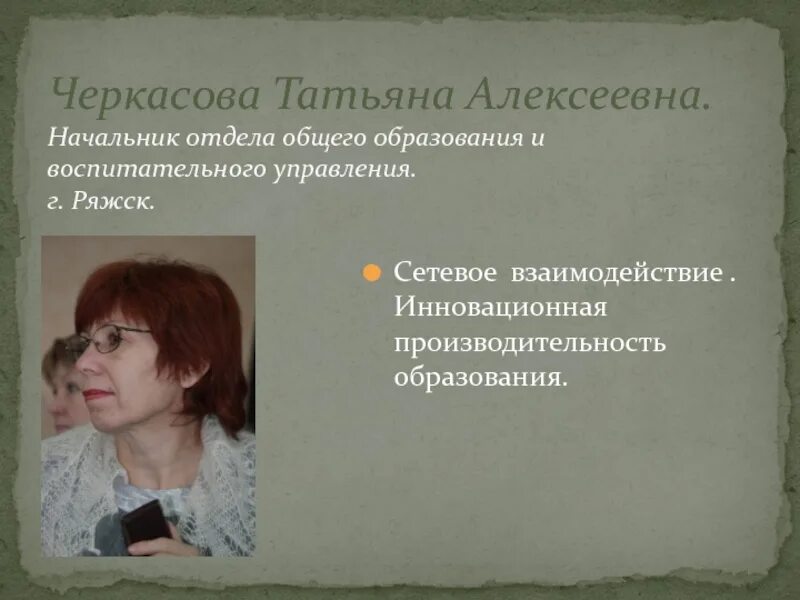 Черкасова Татьяна Алексеевна.
Начальник отдела общего образования и воспитательного управления.
г. Ряжск.

Сетевое взаимодействие . Инновационная производительность образования.